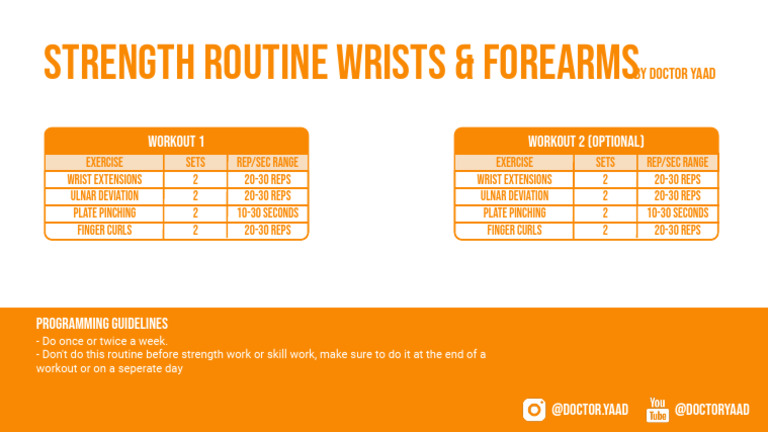 STRENGTH ROUTINE WRISTS & FOREARMS BY DOCTOR YAAD

WORKOUT 1

| EXERCISE | SETS | REP/SEC RANGE |
|---|---|---|
| WRIST EXTENSIONS | 2 | 20-30 REPS |
| ULNAR DEVIATION | 2 | 20-30 REPS |
| PLATE PINCHING | 2 | 10-30 SECONDS |
| FINGER CURLS | 2 | 20-30 REPS |

WORKOUT 2 (OPTIONAL)

| EXERCISE | SETS | REP/SEC RANGE |
|---|---|---|
| WRIST EXTENSIONS | 2 | 20-30 REPS |
| ULNAR DEVIATION | 2 | 20-30 REPS |
| PLATE PINCHING | 2 | 10-30 SECONDS |
| FINGER CURLS | 2 | 20-30 REPS |

PROGRAMMING GUIDELINES

- Do once or twice a week.
- Don't do this routine before strength work or skill work, make sure to do it at the end of a workout or on a seperate day

@DOCTOR.YAAD

You Tube @DOCTORYAAD